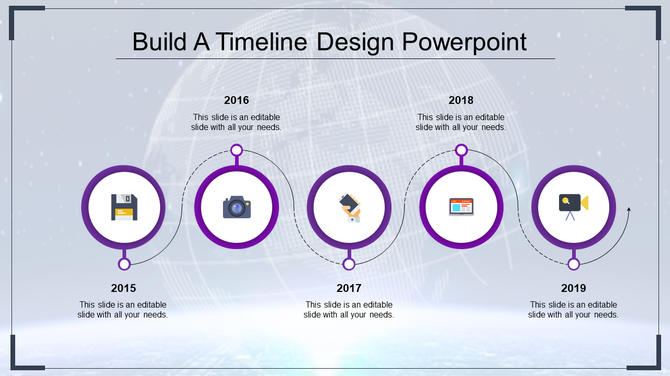 Build A Timeline Design Powerpoint

2016
This slide is an editable slide with all your needs.

2018
This slide is an editable slide with all your needs.

2015
This slide is an editable slide with all your needs.

2017
This slide is an editable slide with all your needs.

2019
This slide is an editable slide with all your needs.